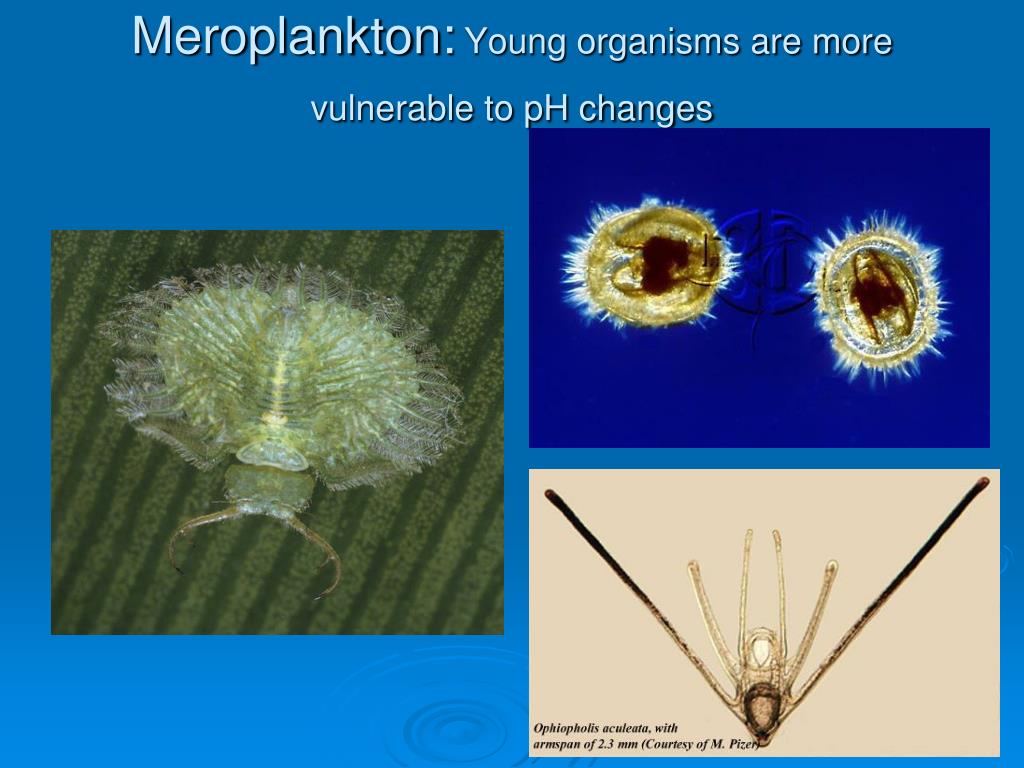 Meroplankton: Young organisms are more vulnerable to pH changes

Ophiopholis aculeata, with armspan of 2.3 mm (Courtesy of M. Pizer)